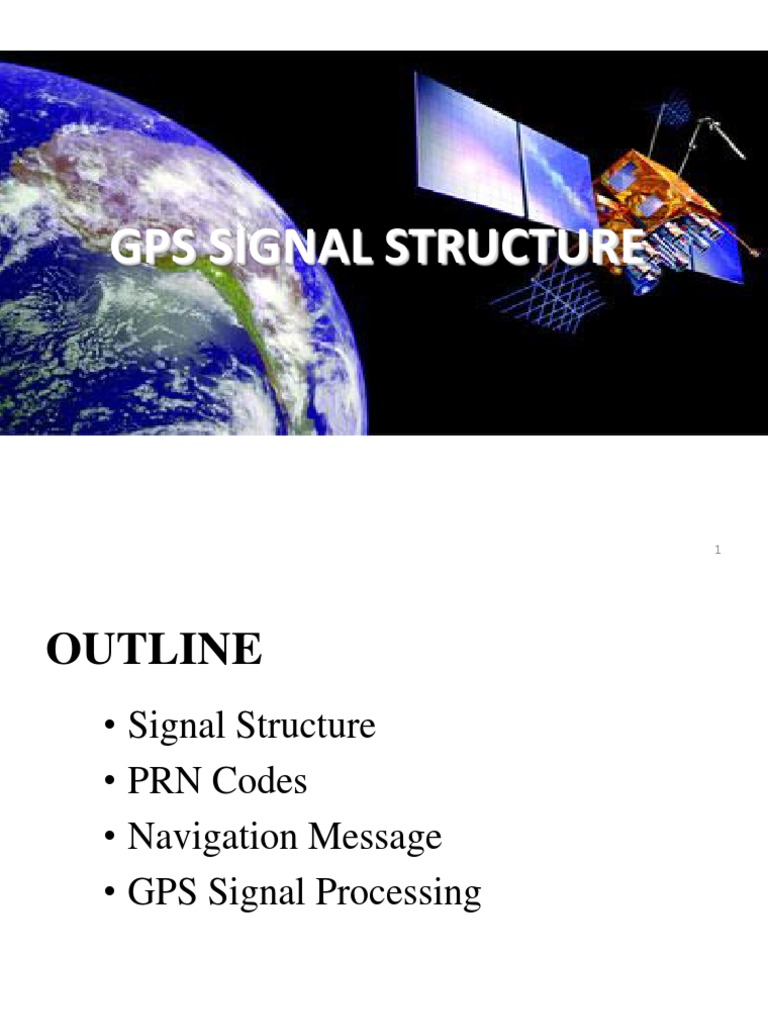 GPS SIGNAL STRUCTURE

1

OUTLINE

• Signal Structure
• PRN Codes
• Navigation Message
• GPS Signal Processing